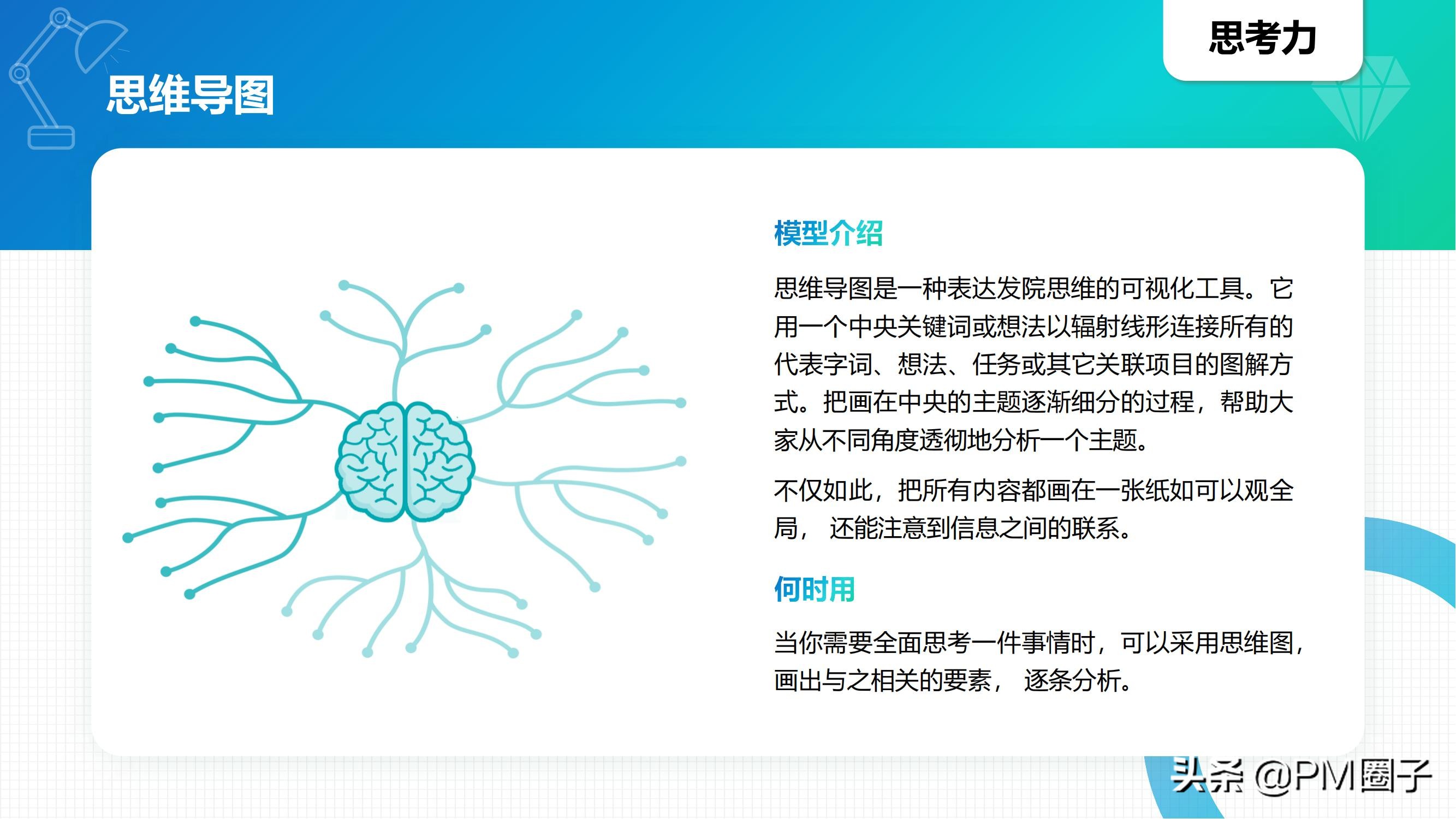 思考力

思维导图

模型介绍

思维导图是一种表达发院思维的可视化工具。它用一个中央关键词或想法以辐射线形连接所有的代表字词、想法、任务或其它关联项目的图解方式。把画在中央的主题逐渐细分的过程，帮助大家从不同角度透彻地分析一个主题。

不仅如此，把所有内容都画在一张纸如可以观全局， 还能注意到信息之间的联系。

何时用

当你需要全面思考一件事情时，可以采用思维图，画出与之相关的要素， 逐条分析。

头条 @PM圈子